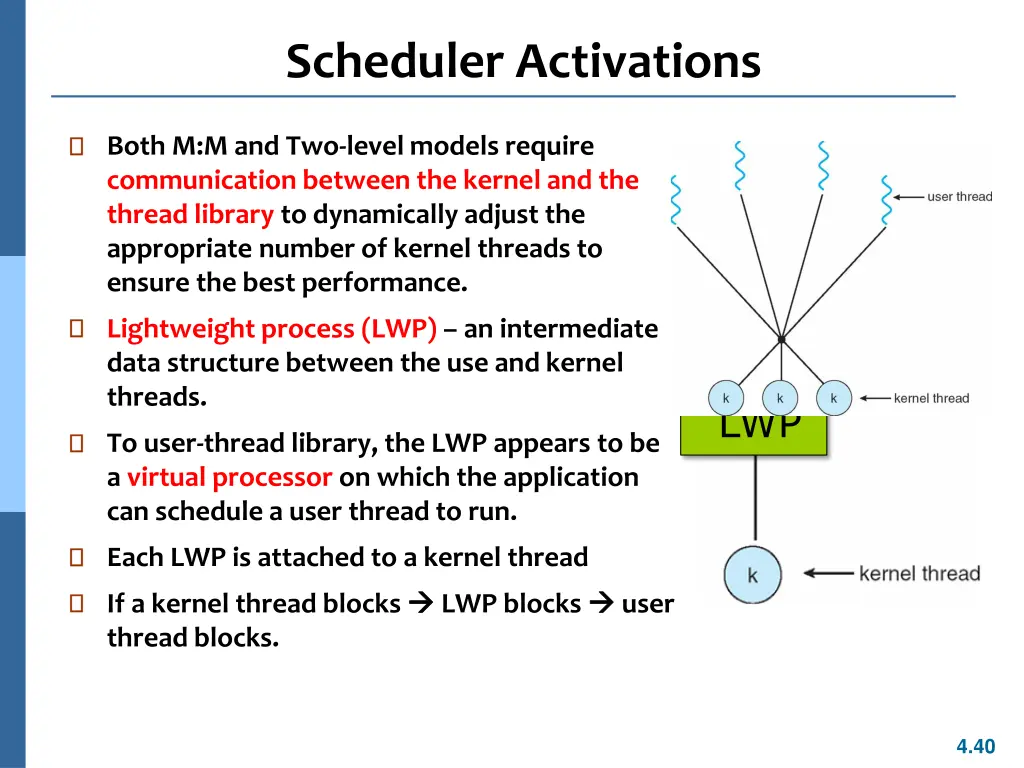 Scheduler Activations

 Both M:M and Two-level models require communication between the kernel and the thread library to dynamically adjust the appropriate number of kernel threads to ensure the best performance.

 Lightweight process (LWP) – an intermediate data structure between the use and kernel threads.

 To user-thread library, the LWP appears to be a virtual processor on which the application can schedule a user thread to run.

 Each LWP is attached to a kernel thread

 If a kernel thread blocks → LWP blocks → user thread blocks.

user thread

k k k

kernel thread

LWP

k

kernel thread

4.40